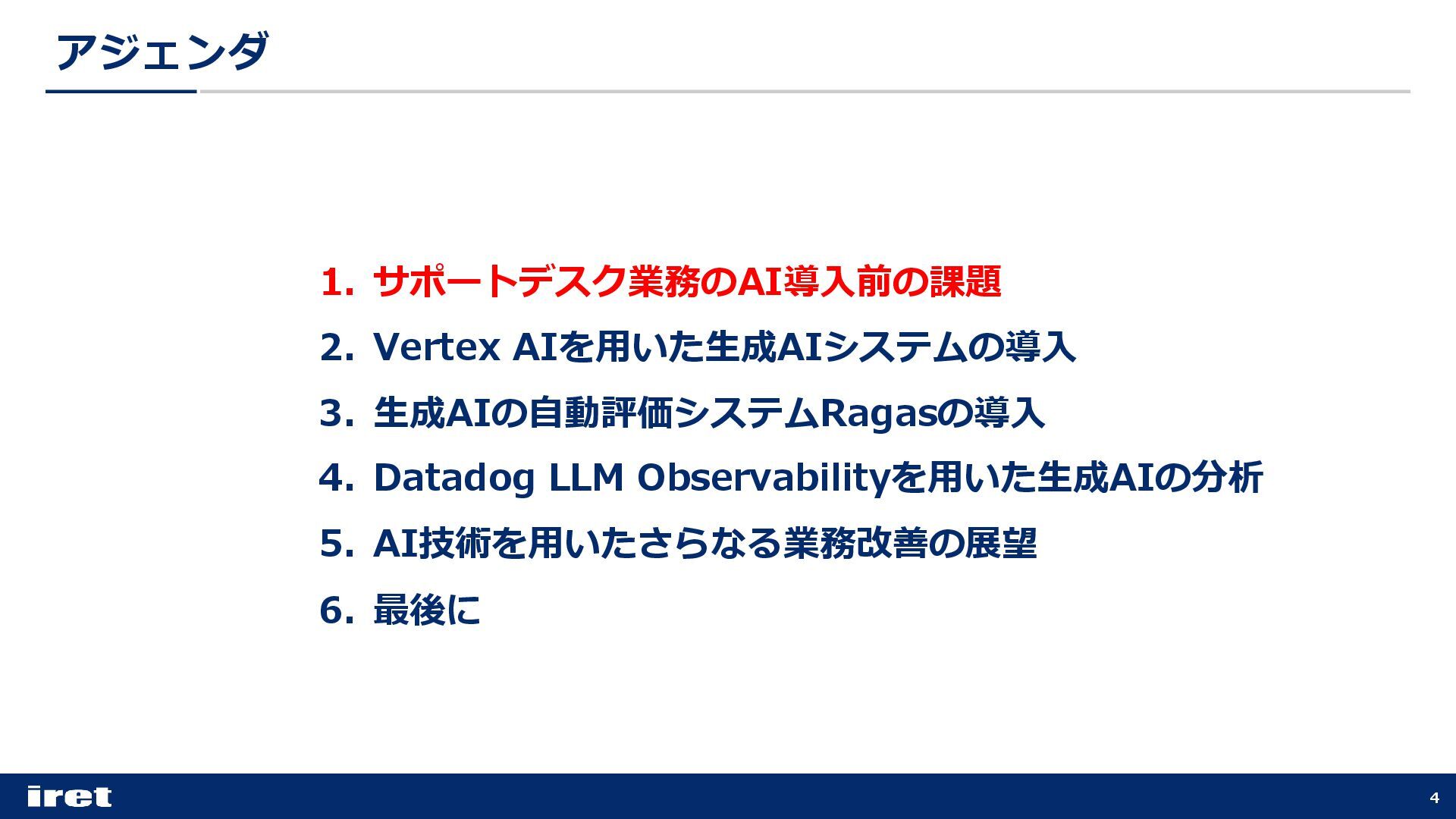 アジェンダ

1. サポートデスク業務のAI導入前の課題
2. Vertex AIを用いた生成AIシステムの導入
3. 生成AIの自動評価システムRagasの導入
4. Datadog LLM Observabilityを用いた生成AIの分析
5. AI技術を用いたさらなる業務改善の展望
6. 最後に

iret

4